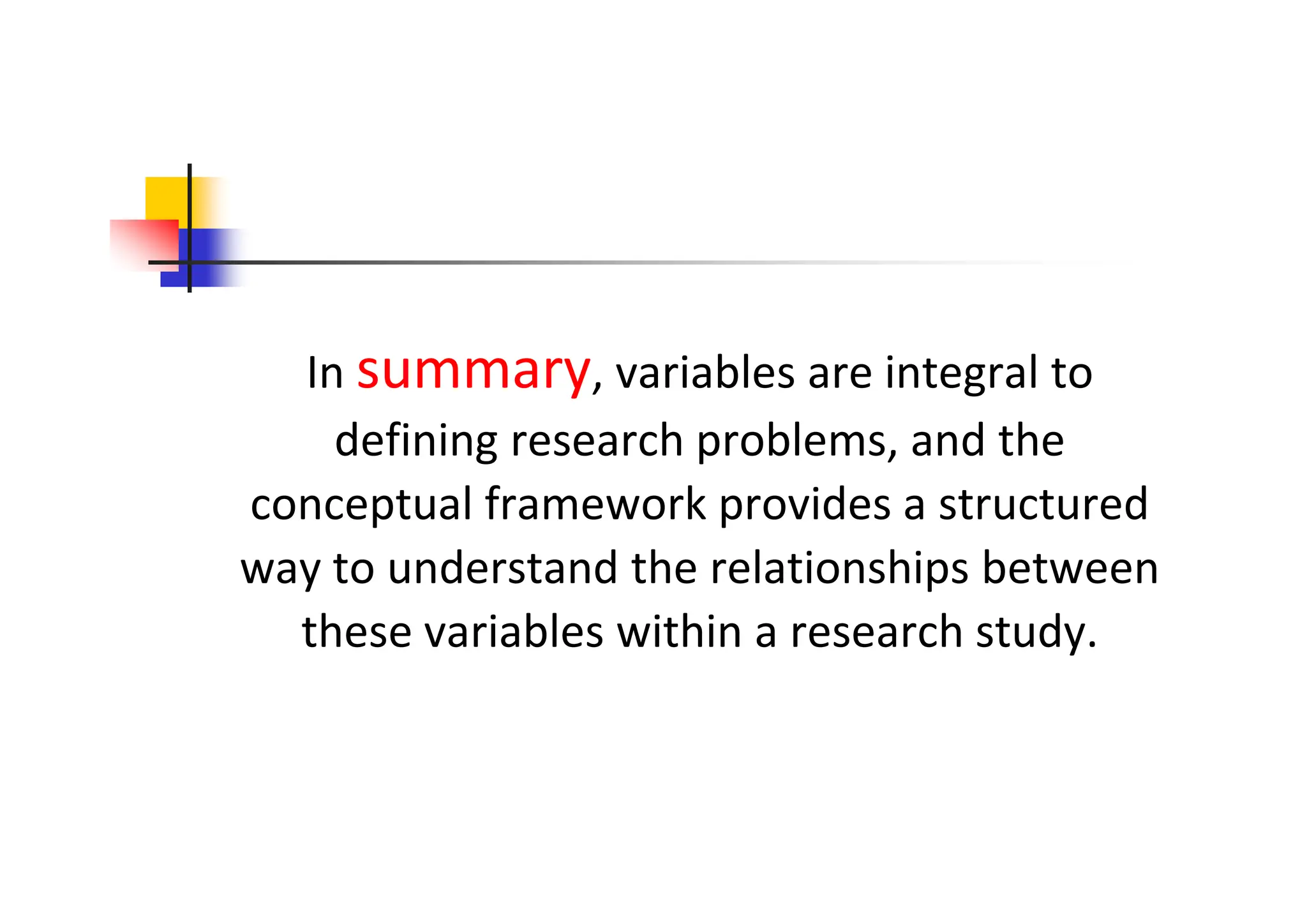 In summary, variables are integral to defining research problems, and the conceptual framework provides a structured way to understand the relationships between these variables within a research study.